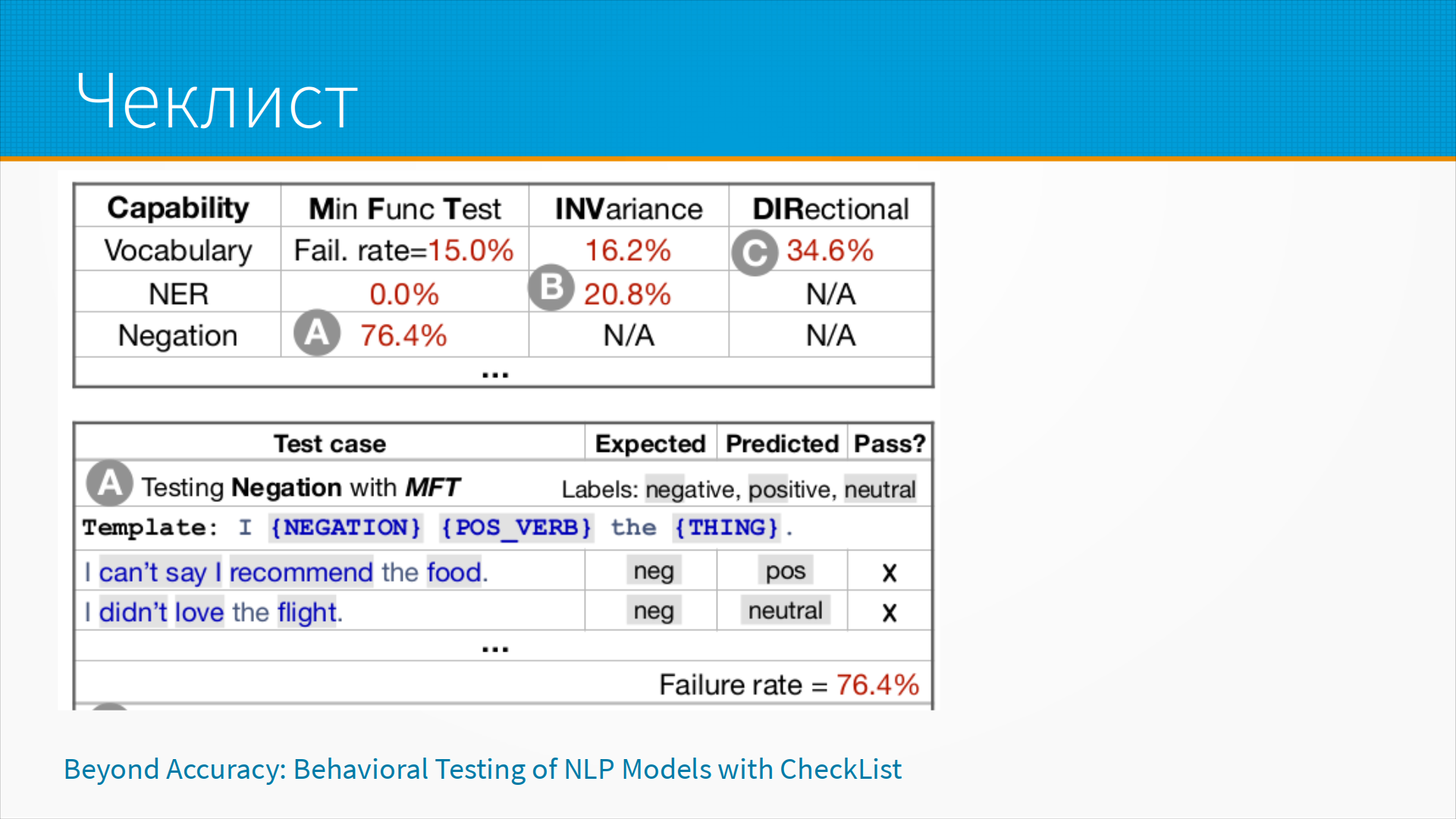 Чеклист

| Capability | Min Func Test | INVariance | DIRectional |
|---|---|---|---|
| Vocabulary | Fail. rate=15.0% | 16.2% | C 34.6% |
| NER | 0.0% | B 20.8% | N/A |
| Negation | A 76.4% | N/A | N/A |
| ... | | | |

| Test case | Expected | Predicted | Pass? |
|---|---|---|---|
| A Testing Negation with MFT Labels: negative, positive, neutral | | | |
| Template: I {NEGATION} {POS_VERB} the {THING}. | | | |
| I can't say I recommend the food. | neg | pos | X |
| I didn't love the flight. | neg | neutral | X |
| ... | | | |
| Failure rate = 76.4% | | | |

Beyond Accuracy: Behavioral Testing of NLP Models with CheckList